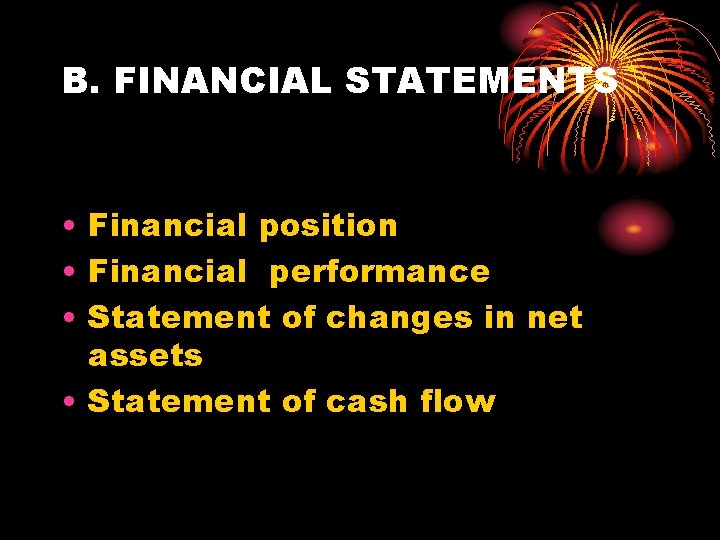 B. FINANCIAL STATEMENTS

• Financial position
• Financial performance
• Statement of changes in net assets
• Statement of cash flow